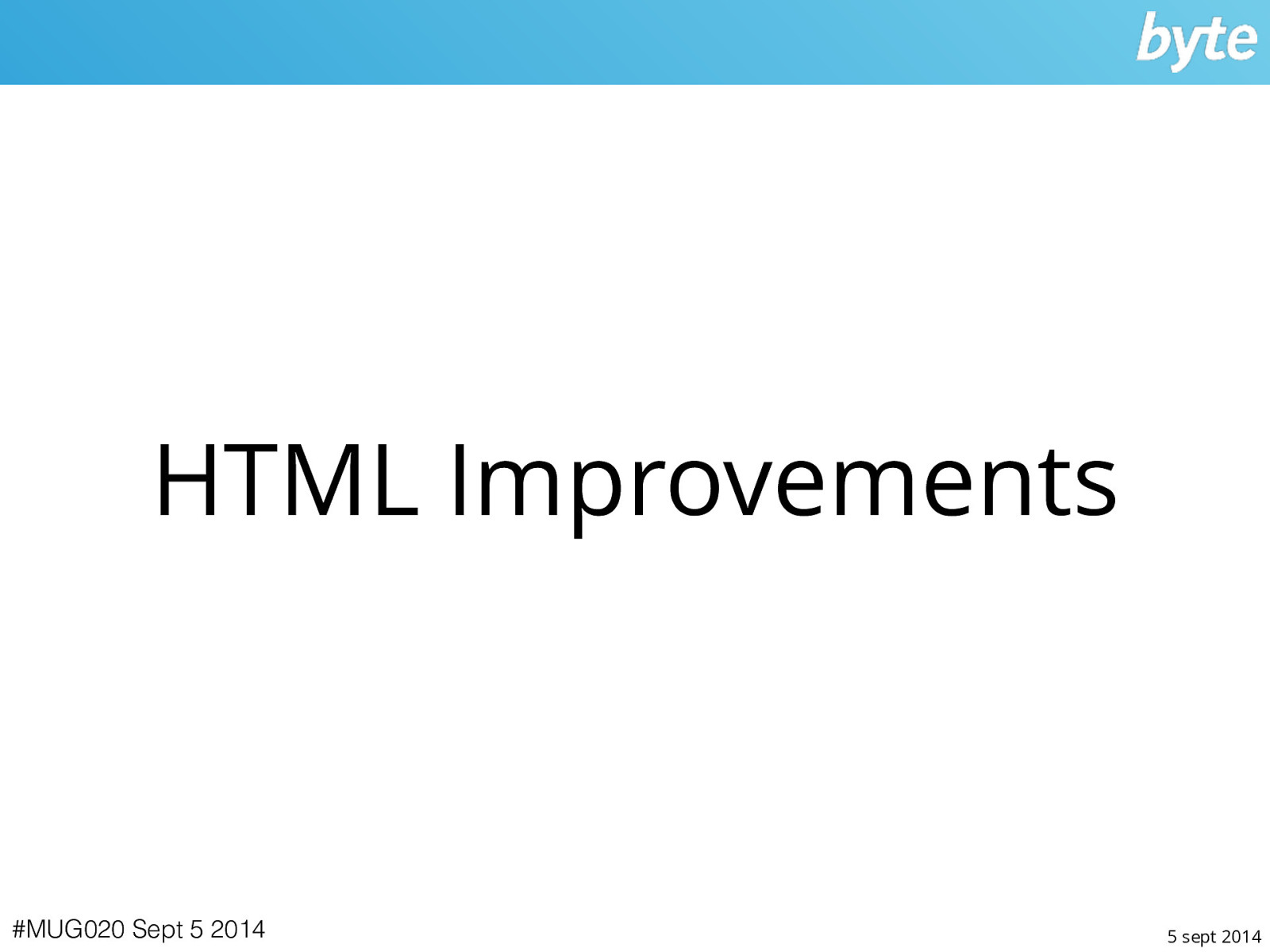 byte

HTML Improvements

#MUG020 Sept 5 2014

5 sept 2014